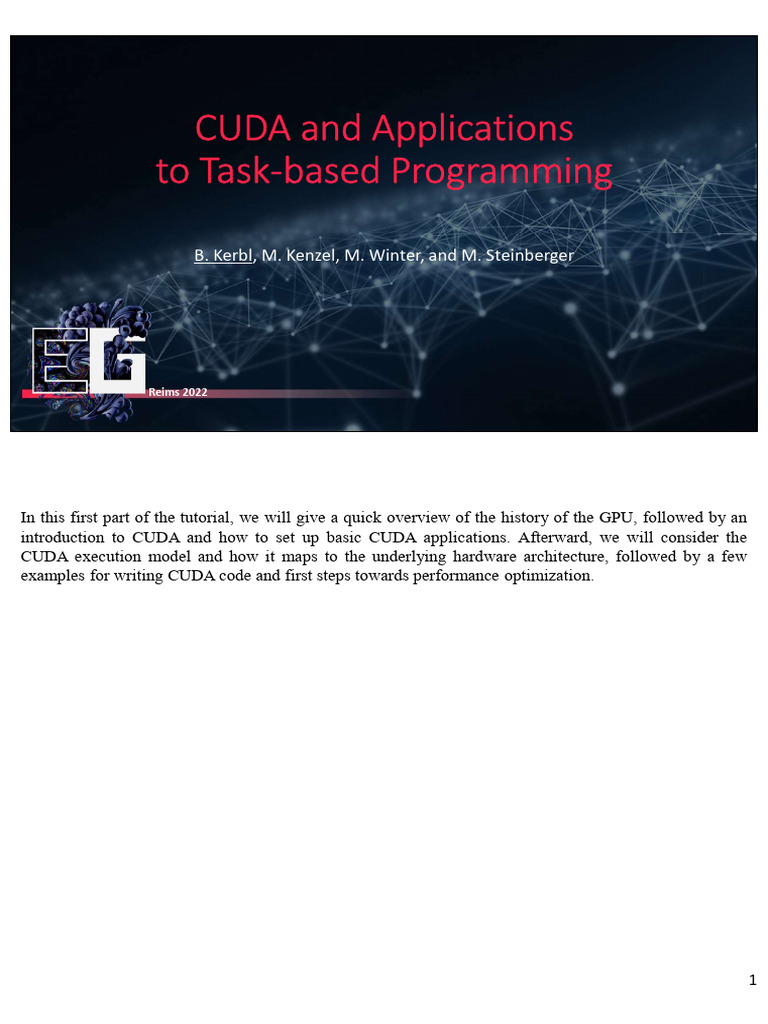 CUDA and Applications to Task-based Programming

B. Kerbl, M. Kenzel, M. Winter, and M. Steinberger

EG

Reims 2022

In this first part of the tutorial, we will give a quick overview of the history of the GPU, followed by an introduction to CUDA and how to set up basic CUDA applications. Afterward, we will consider the CUDA execution model and how it maps to the underlying hardware architecture, followed by a few examples for writing CUDA code and first steps towards performance optimization.

1